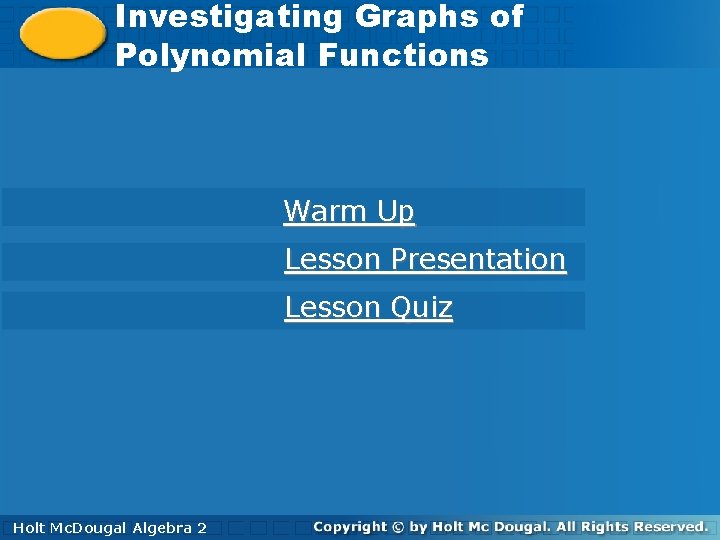 Investigating Graphs of Polynomial Functions

Warm Up

Lesson Presentation

Lesson Quiz

Holt McDougal Algebra 2

Copyright © by Holt Mc Dougal. All Rights Reserved.